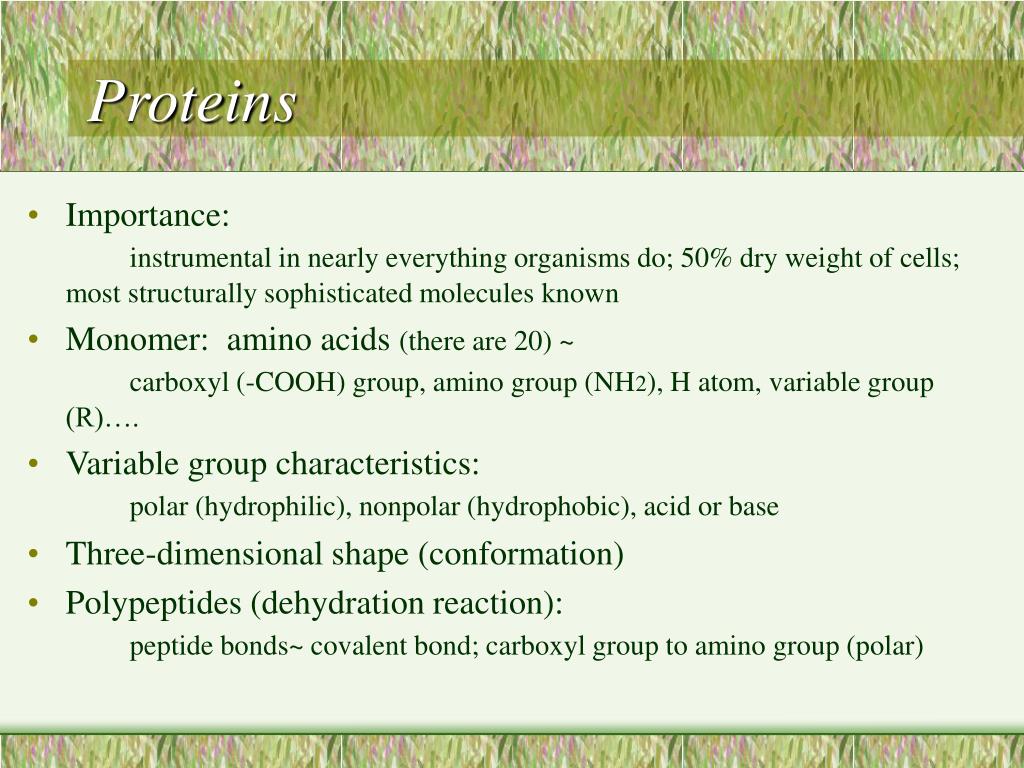 Proteins

• Importance:

instrumental in nearly everything organisms do; 50% dry weight of cells; most structurally sophisticated molecules known

• Monomer: amino acids (there are 20) ~

carboxyl (-COOH) group, amino group ($NH_2$), H atom, variable group (R)….

• Variable group characteristics:

polar (hydrophilic), nonpolar (hydrophobic), acid or base

• Three-dimensional shape (conformation)

• Polypeptides (dehydration reaction):

peptide bonds~ covalent bond; carboxyl group to amino group (polar)